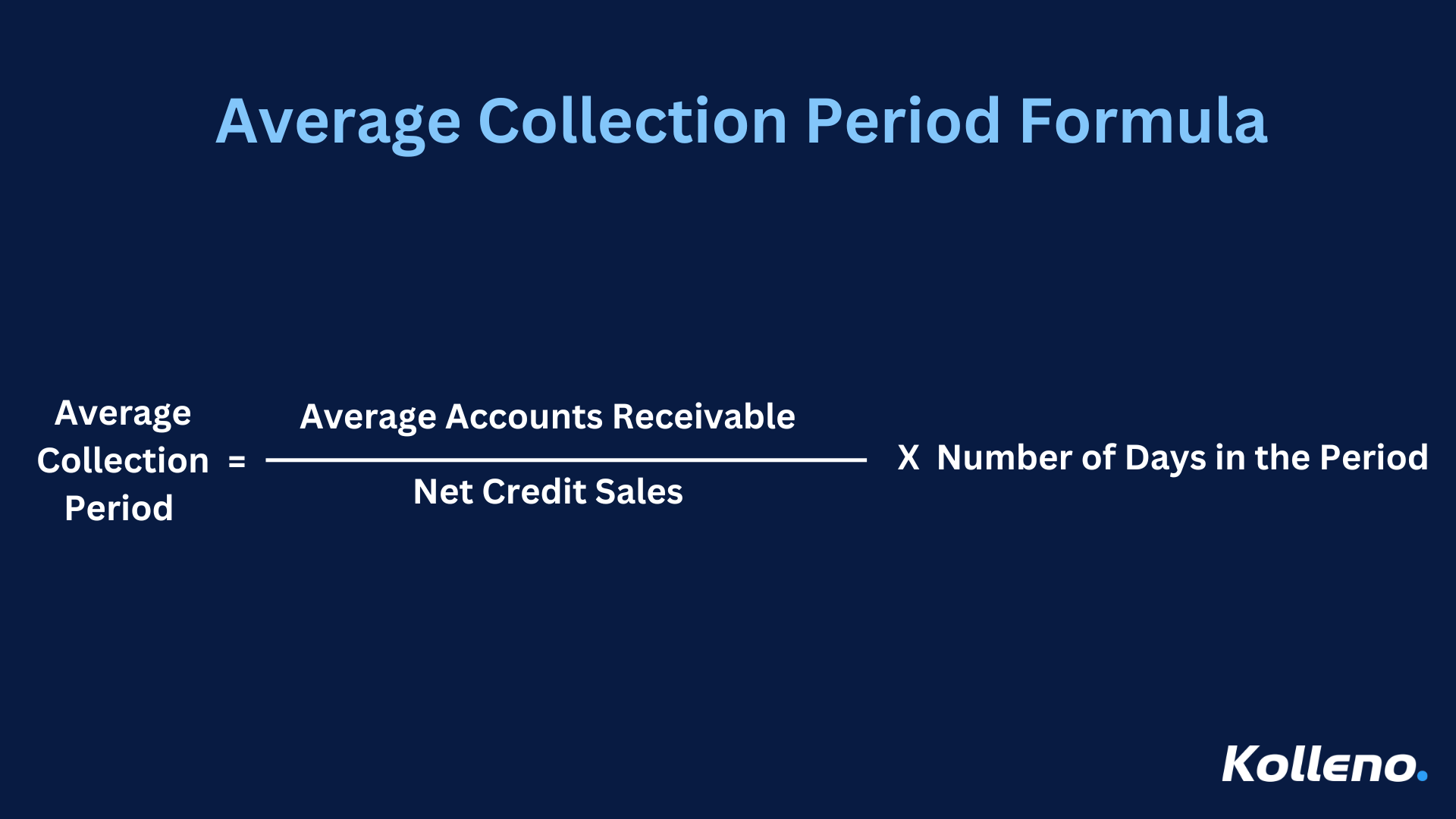 Average Collection Period Formula

$\text{Average Collection Period} = \frac{\text{Average Accounts Receivable}}{\text{Net Credit Sales}} \text{ X Number of Days in the Period}$

Kolleno.